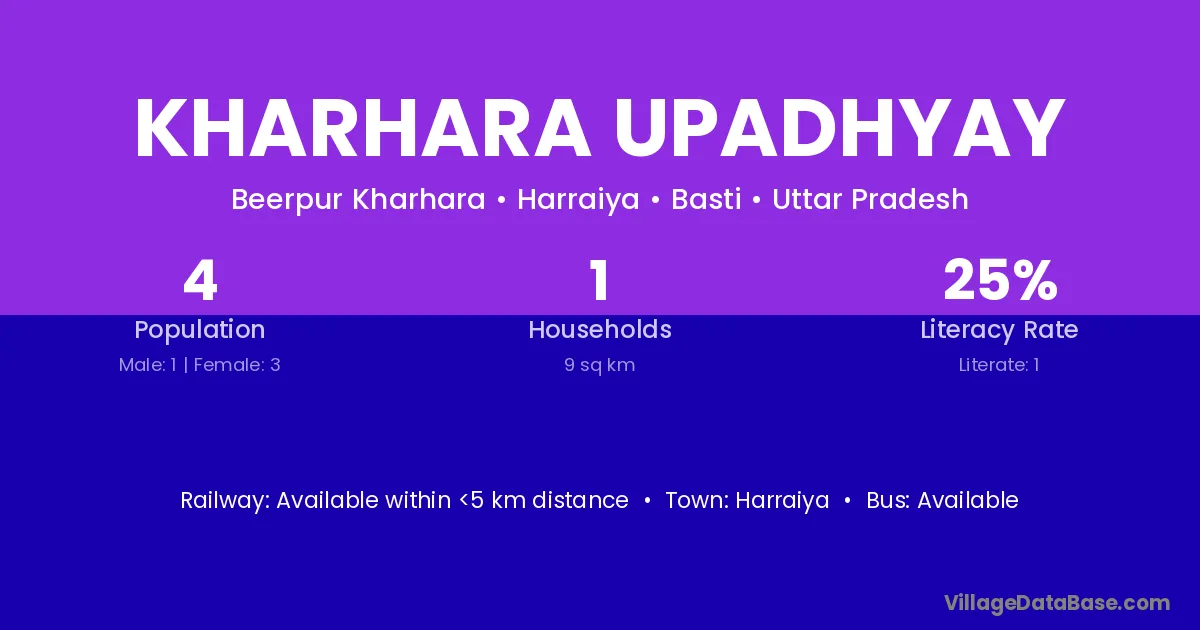 KHARHARA UPADHYAY

Beerpur Kharhara • Harraiya • Basti • Uttar Pradesh

4
Population
Male: 1 | Female: 3

1
Households
9 sq km

25%
Literacy Rate
Literate: 1

Railway: Available within <5 km distance • Town: Harraiya • Bus: Available

VillageDataBase.com